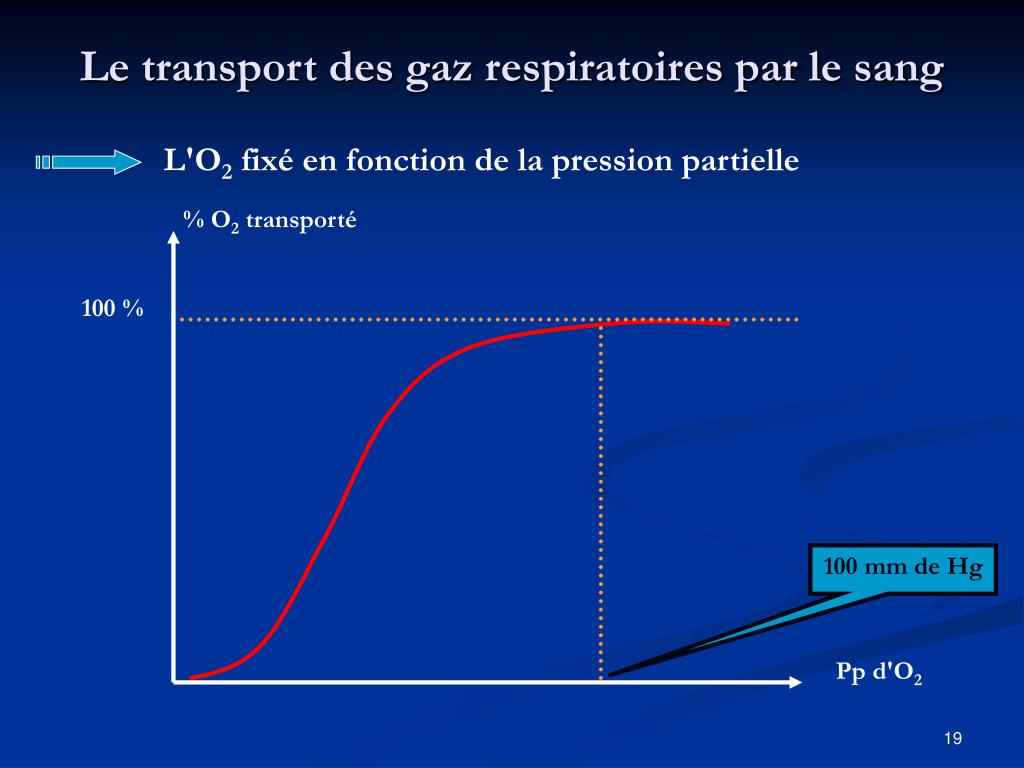 Le transport des gaz respiratoires par le sang

L'$O_2$ fixé en fonction de la pression partielle

% $O_2$ transporté

100 %

100 mm de Hg

Pp d'$O_2$

19